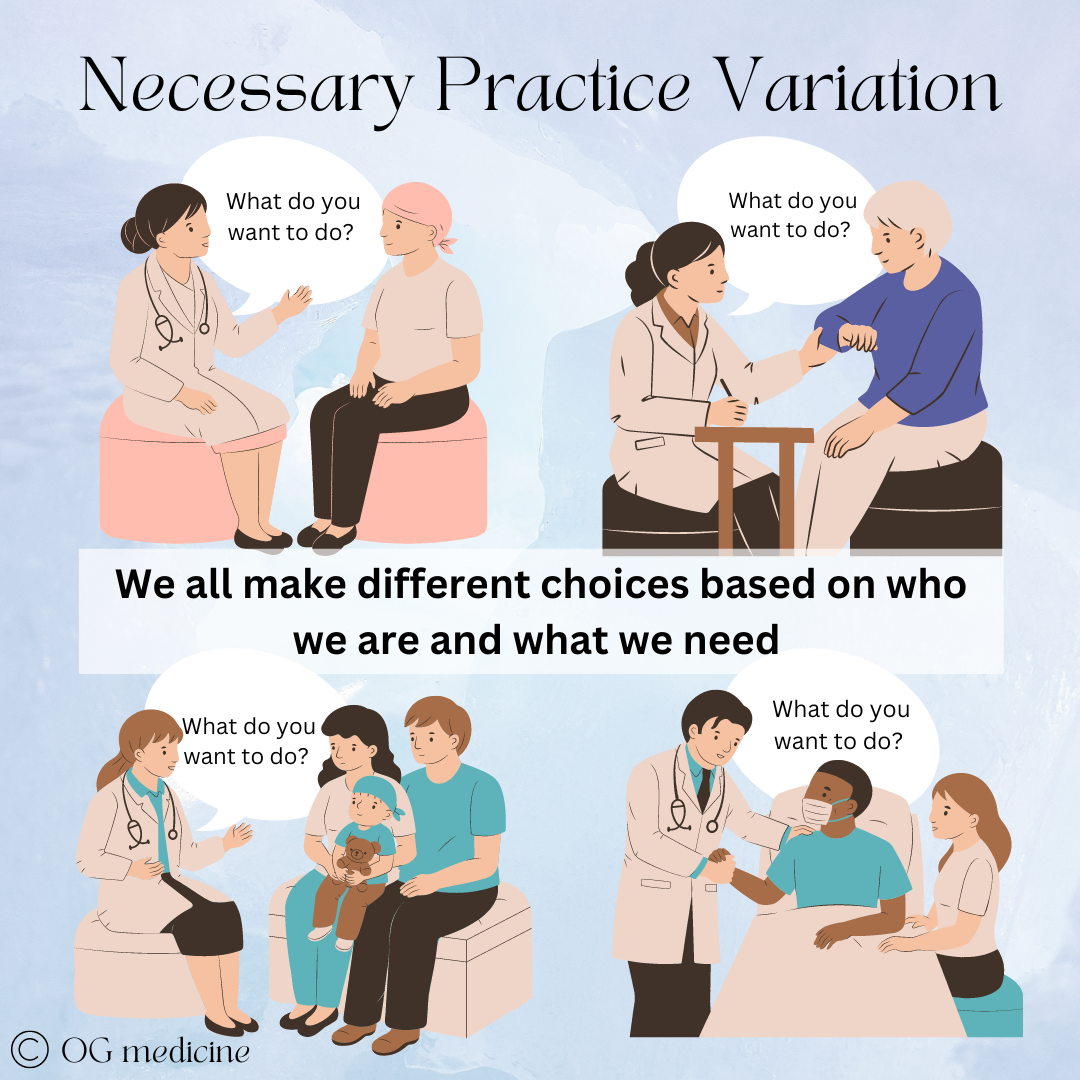 Necessary Practice Variation

What do you want to do?

What do you want to do?

We all make different choices based on who we are and what we need

What do you want to do?

What do you want to do?

© OG medicine